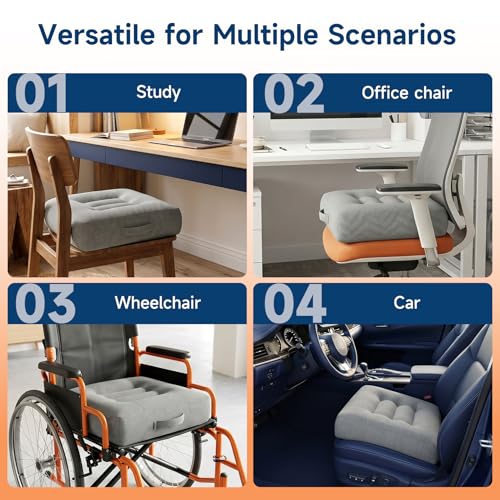 Versatile for Multiple Scenarios

01 Study

02 Office chair

03 Wheelchair

04 Car